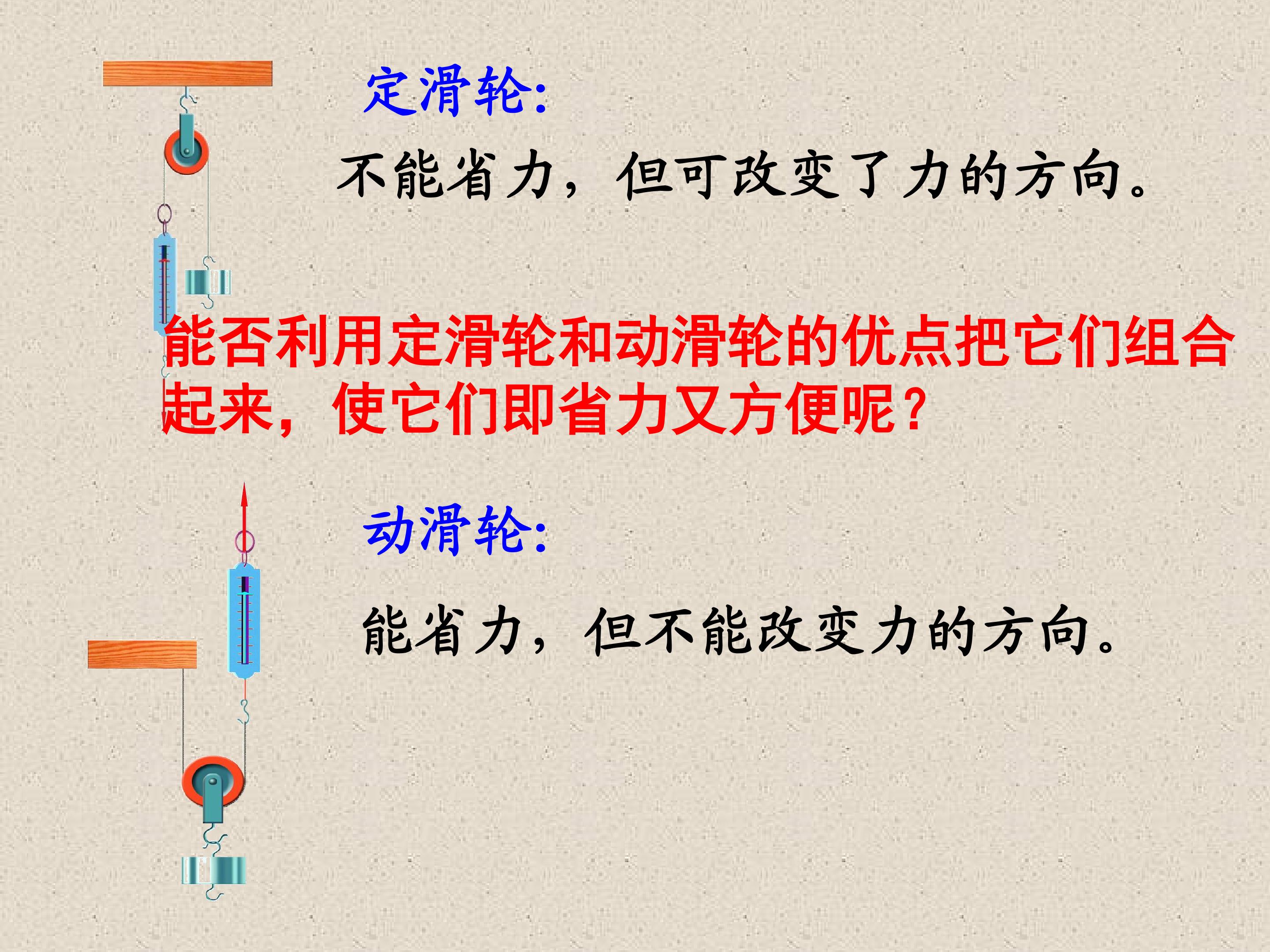 定滑轮:

不能省力，但可改变了力的方向。

能否利用定滑轮和动滑轮的优点把它们组合起来，使它们即省力又方便呢？

动滑轮:

能省力，但不能改变力的方向。